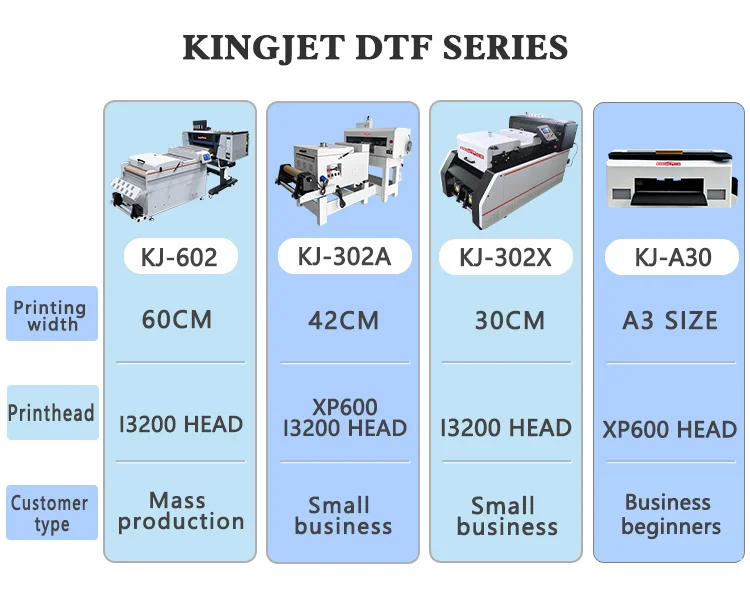 KINGJET DTF SERIES

| | KJ-602 | KJ-302A | KJ-302X | KJ-A30 |
|---|---|---|---|---|
| Printing width | 60CM | 42CM | 30CM | A3 SIZE |
| Printhead | I3200 HEAD | XP600 I3200 HEAD | I3200 HEAD | XP600 HEAD |
| Customer type | Mass production | Small business | Small business | Business beginners |